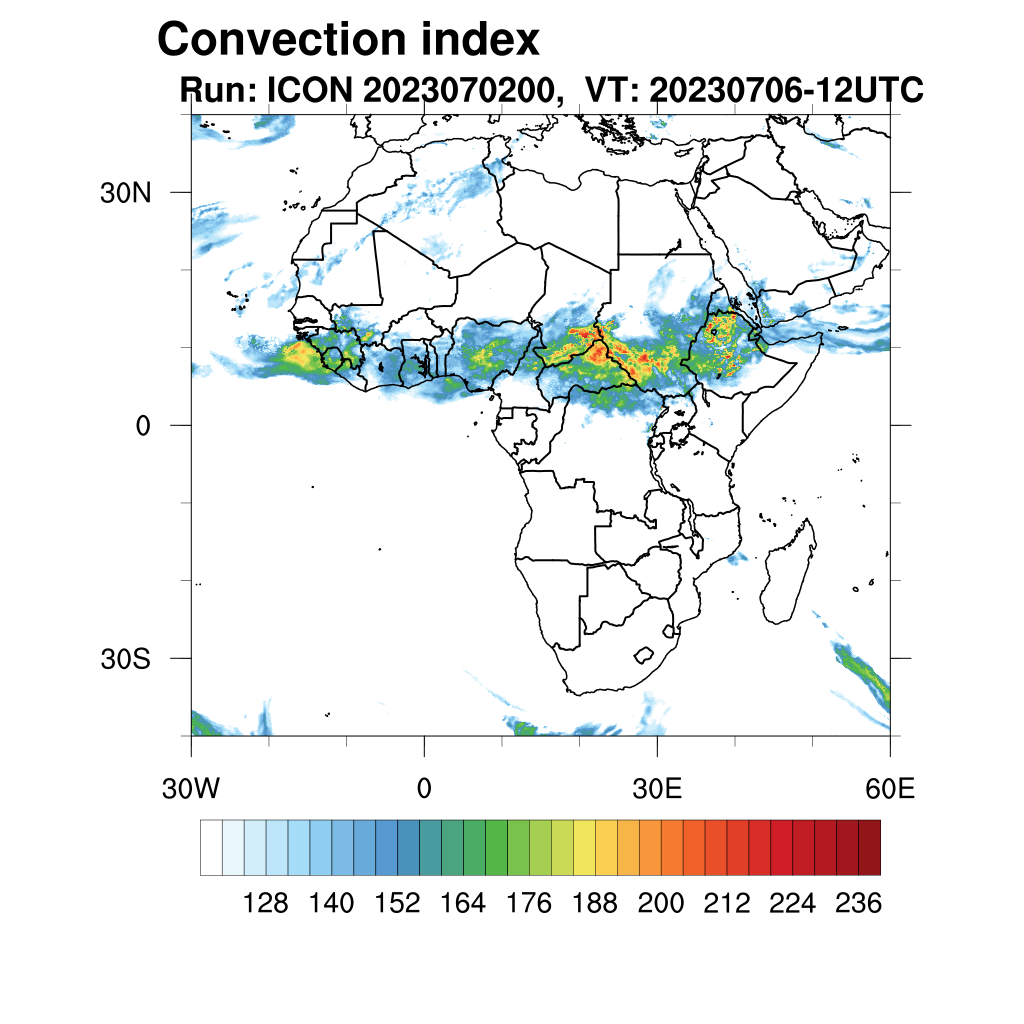 Convection index
Run: ICON 2023070200,  VT: 20230706-12UTC

30N
0
30S

30W
0
30E
60E

128 140 152 164 176 188 200 212 224 236